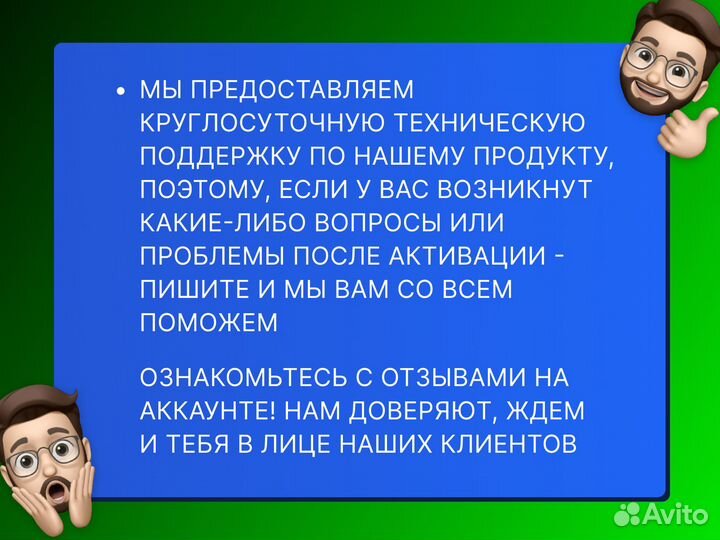 • МЫ ПРЕДОСТАВЛЯЕМ КРУГЛОСУТОЧНУЮ ТЕХНИЧЕСКУЮ ПОДДЕРЖКУ ПО НАШЕМУ ПРОДУКТУ, ПОЭТОМУ, ЕСЛИ У ВАС ВОЗНИКНУТ КАКИЕ-ЛИБО ВОПРОСЫ ИЛИ ПРОБЛЕМЫ ПОСЛЕ АКТИВАЦИИ - ПИШИТЕ И МЫ ВАМ СО ВСЕМ ПОМОЖЕМ

ОЗНАКОМЬТЕСЬ С ОТЗЫВАМИ НА АККАУНТЕ! НАМ ДОВЕРЯЮТ, ЖДЕМ И ТЕБЯ В ЛИЦЕ НАШИХ КЛИЕНТОВ

Avito